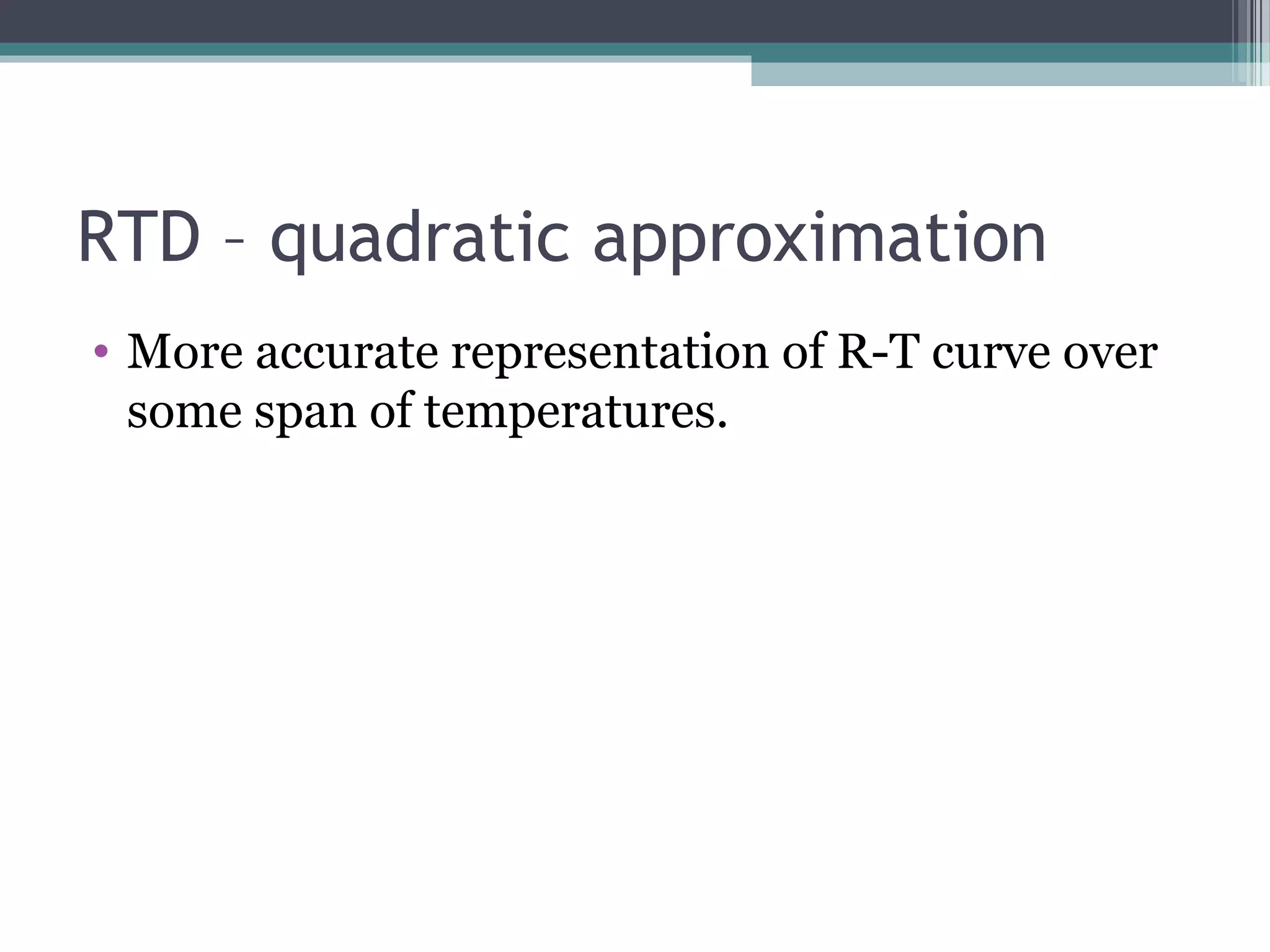 RTD – quadratic approximation

• More accurate representation of R-T curve over some span of temperatures.